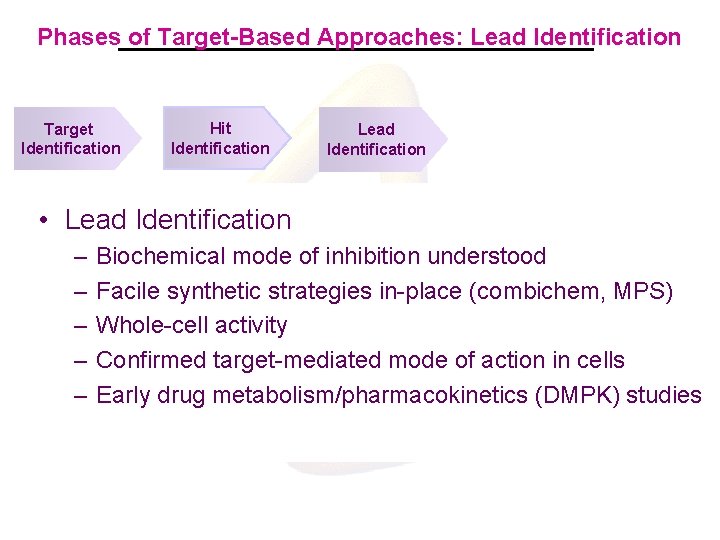 Phases of Target-Based Approaches: Lead Identification

Target Identification

Hit Identification

Lead Identification

• Lead Identification
– Biochemical mode of inhibition understood
– Facile synthetic strategies in-place (combichem, MPS)
– Whole-cell activity
– Confirmed target-mediated mode of action in cells
– Early drug metabolism/pharmacokinetics (DMPK) studies